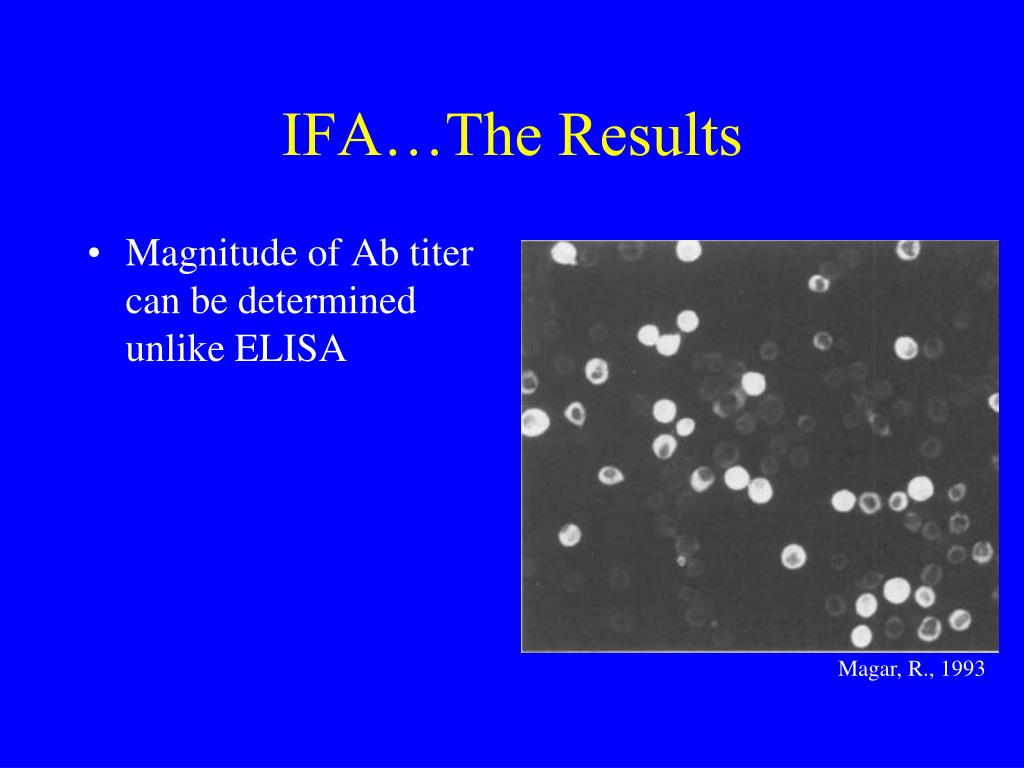 IFA…The Results

• Magnitude of Ab titer can be determined unlike ELISA

Magar, R., 1993